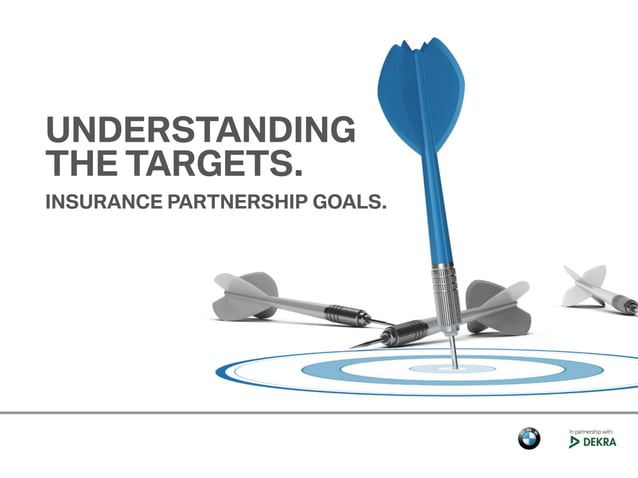 UNDERSTANDING THE TARGETS.

INSURANCE PARTNERSHIP GOALS.

In partnership with:
DEKRA